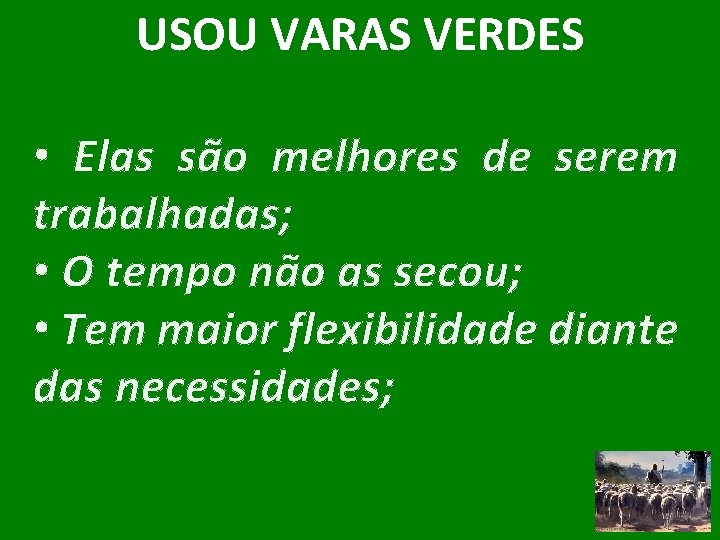 USOU VARAS VERDES

• Elas são melhores de serem trabalhadas;
• O tempo não as secou;
• Tem maior flexibilidade diante das necessidades;